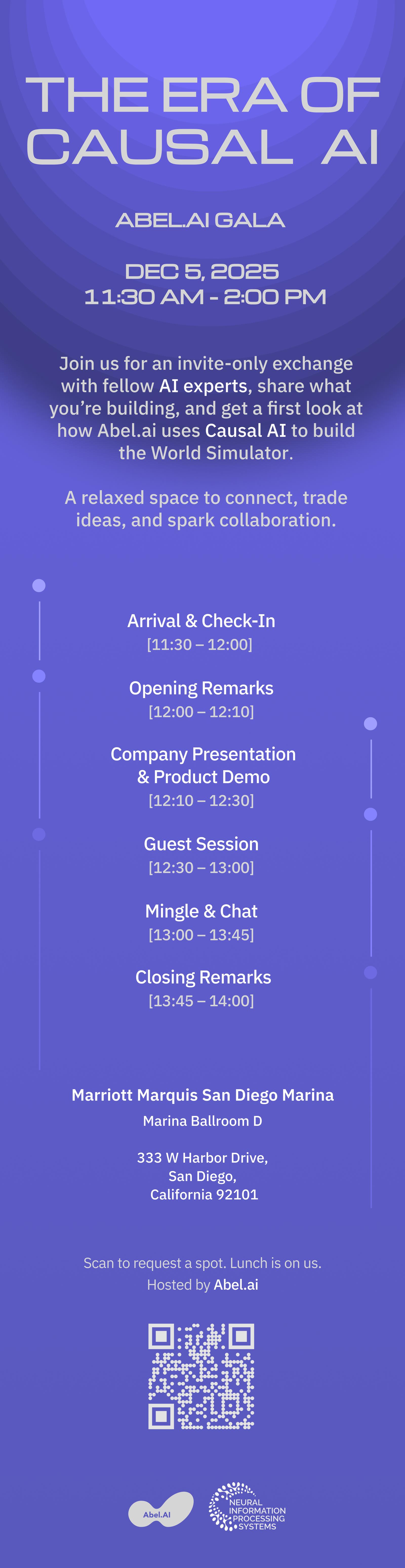 THE ERA OF CAUSAL AI

ABEL.AI GALA

DEC 5, 2025
11:30 AM - 2:00 PM

Join us for an invite-only exchange with fellow AI experts, share what you're building, and get a first look at how Abel.ai uses Causal AI to build the World Simulator.

A relaxed space to connect, trade ideas, and spark collaboration.

Arrival & Check-In
[11:30 – 12:00]

Opening Remarks
[12:00 – 12:10]

Company Presentation & Product Demo
[12:10 – 12:30]

Guest Session
[12:30 – 13:00]

Mingle & Chat
[13:00 – 13:45]

Closing Remarks
[13:45 – 14:00]

Marriott Marquis San Diego Marina

Marina Ballroom D

333 W Harbor Drive,
San Diego,
California 92101

Scan to request a spot. Lunch is on us.
Hosted by Abel.ai

Abel.AI

NEURAL INFORMATION PROCESSING SYSTEMS